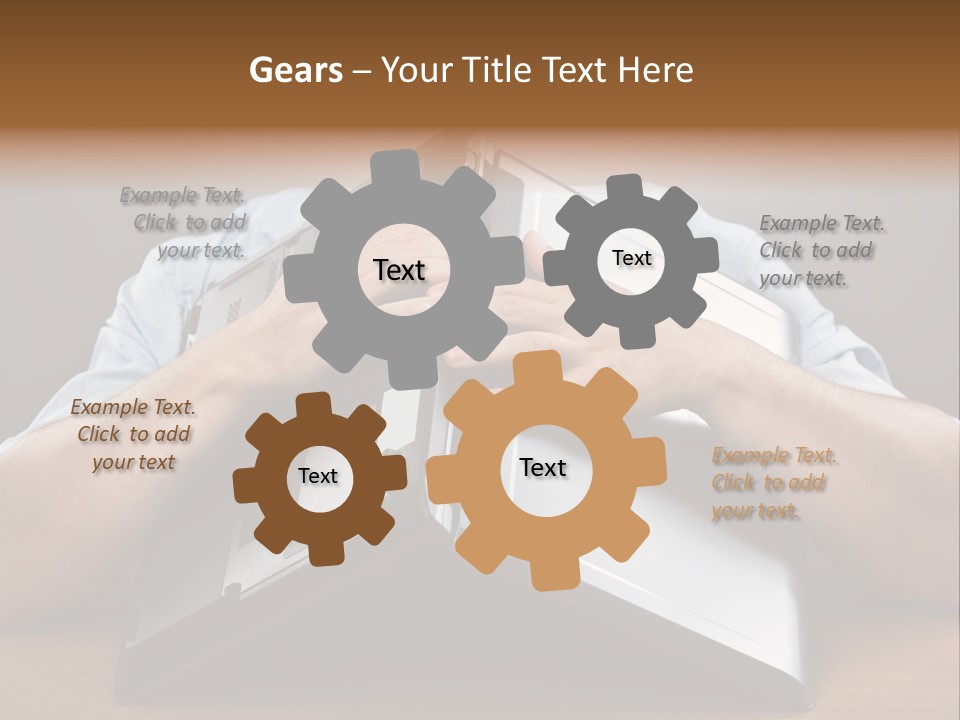 Gears – Your Title Text Here

Example Text. Click to add your text.

Text

Text

Example Text. Click to add your text.

Example Text. Click to add your text

Text

Text

Example Text. Click to add your text.